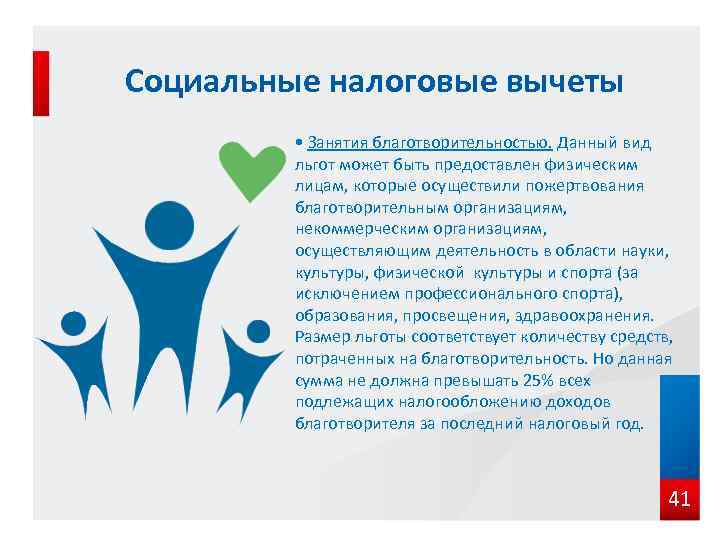 Социальные налоговые вычеты

• Занятия благотворительностью. Данный вид льгот может быть предоставлен физическим лицам, которые осуществили пожертвования благотворительным организациям, некоммерческим организациям, осуществляющим деятельность в области науки, культуры, физической культуры и спорта (за исключением профессионального спорта), образования, просвещения, здравоохранения. Размер льготы соответствует количеству средств, потраченных на благотворительность. Но данная сумма не должна превышать 25% всех подлежащих налогообложению доходов благотворителя за последний налоговый год.

41